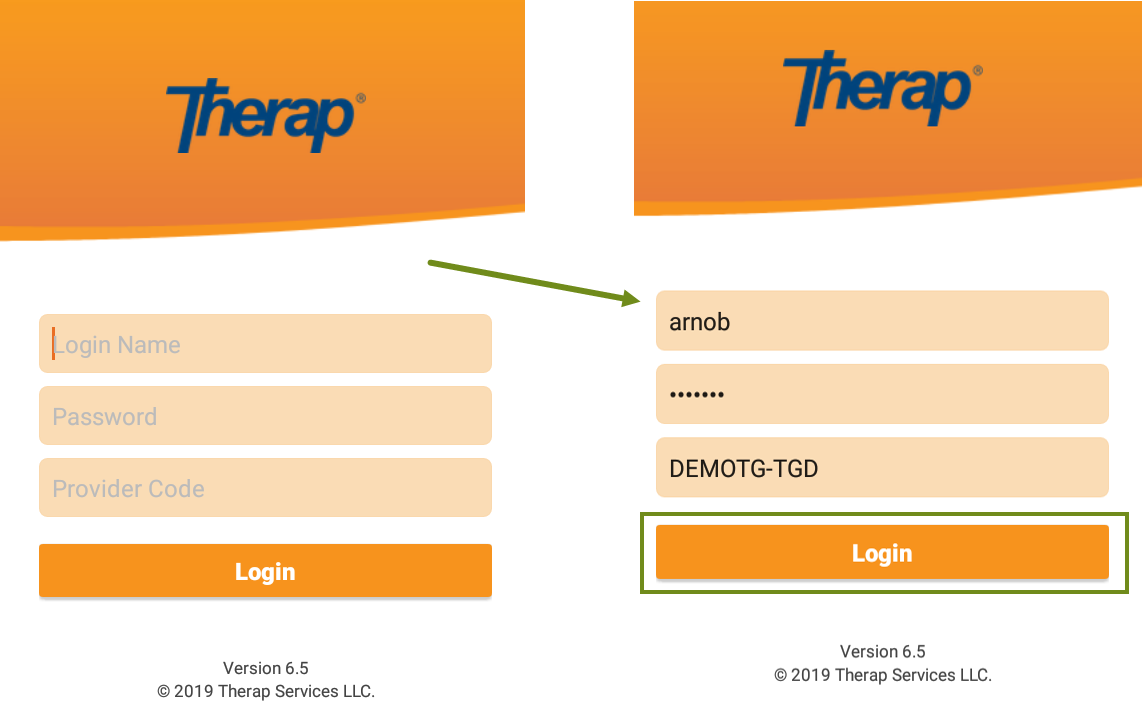 Therap®

Login Name

Password

Provider Code

Login

Version 6.5
© 2019 Therap Services LLC.

Therap®

arnob

•••••••

DEMOTG-TGD

Login

Version 6.5
© 2019 Therap Services LLC.